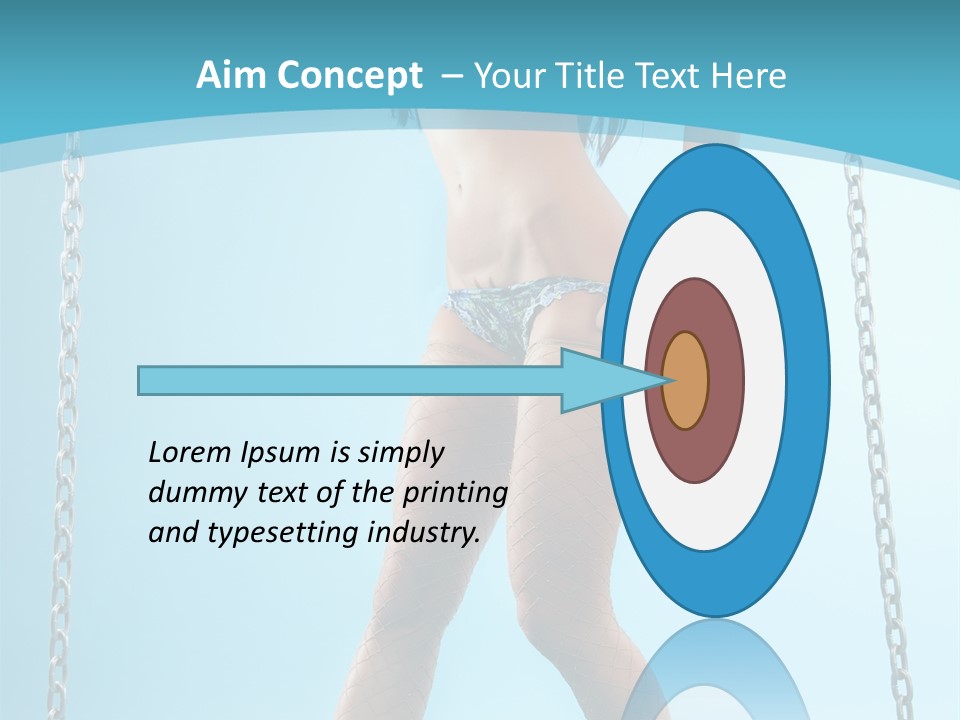 Aim Concept – Your Title Text Here

Lorem Ipsum is simply dummy text of the printing and typesetting industry.